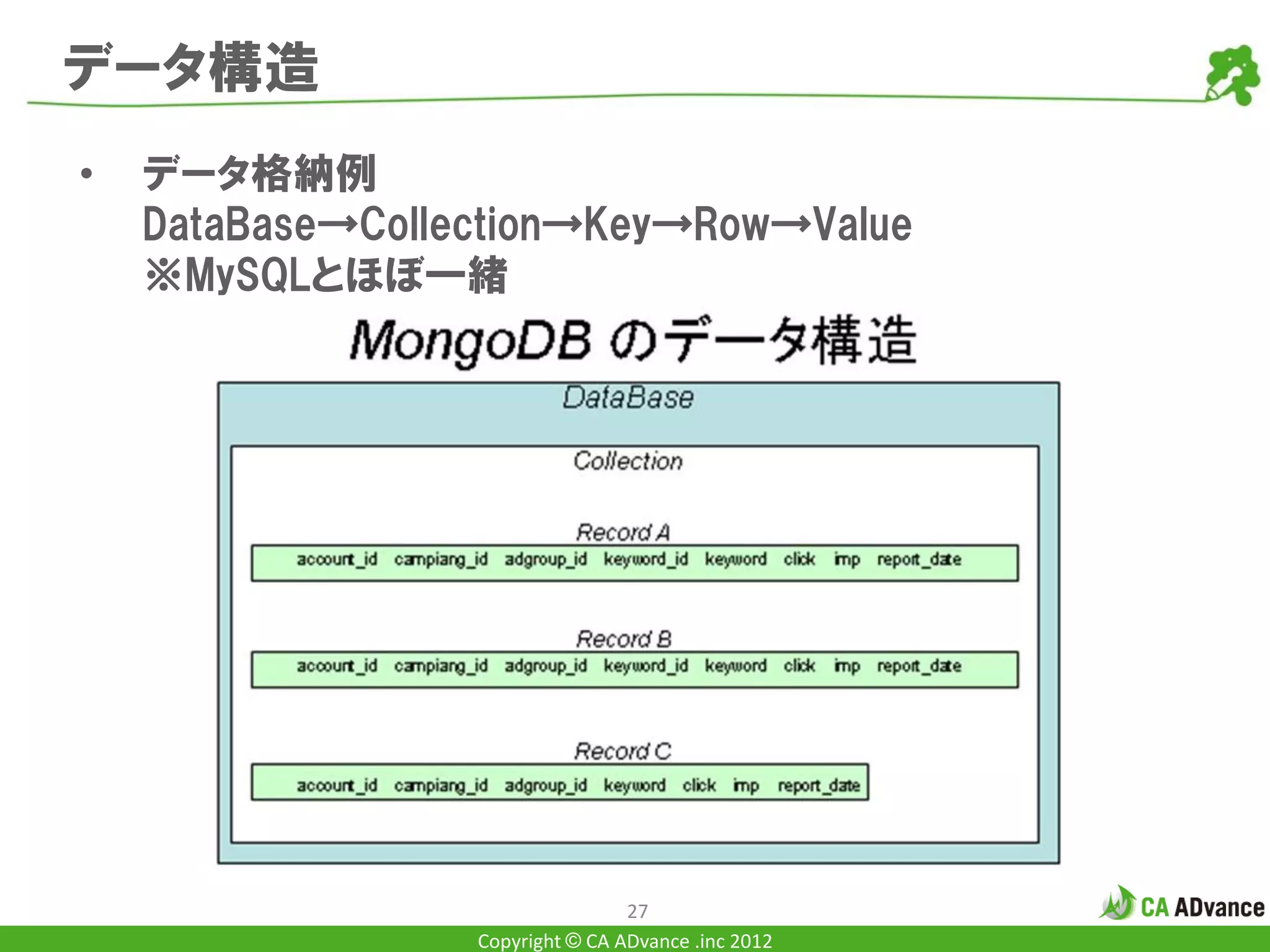 データ構造

• データ格納例
DataBase→Collection→Key→Row→Value
※MySQLとほぼ一緒

MongoDB のデータ構造

DataBase

Collection

Record A

account_id campiang_id adgroup_id keyword_id keyword click imp report_date

Record B

account_id campiang_id adgroup_id keyword_id keyword click imp report_date

Record C

account_id campiang_id adgroup_id keyword click imp report_date

27

CA ADvance

Copyright © CA ADvance .inc 2012